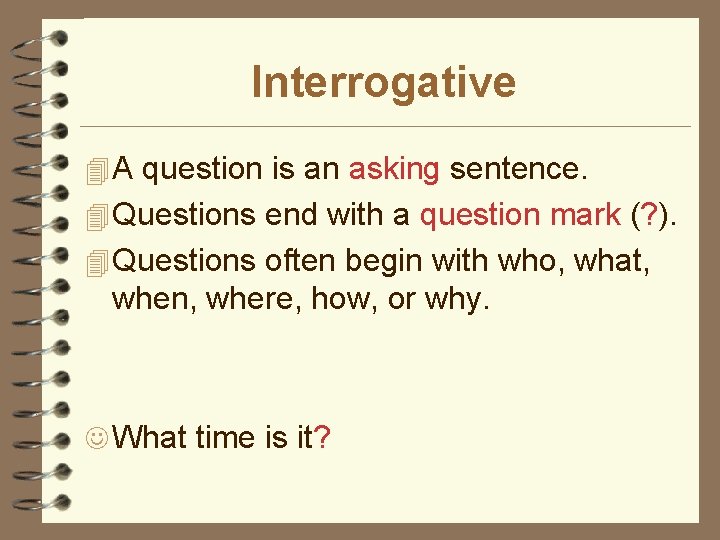 Interrogative

A question is an asking sentence.

Questions end with a question mark (?).

Questions often begin with who, what, when, where, how, or why.

What time is it?